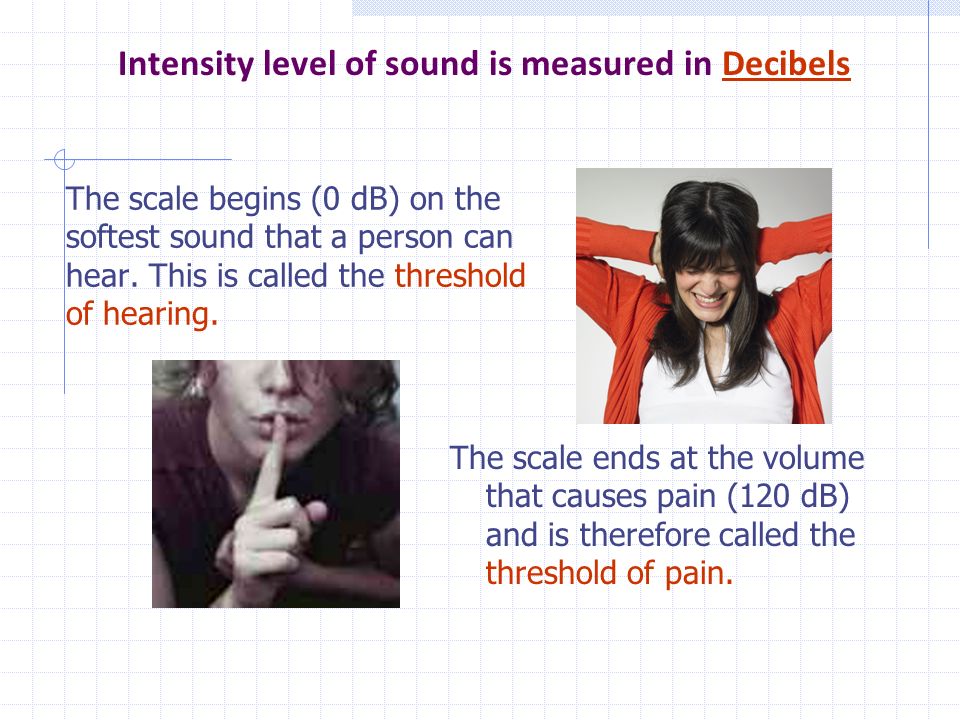 Intensity level of sound is measured in Decibels

The scale begins (0 dB) on the softest sound that a person can hear. This is called the threshold of hearing.

The scale ends at the volume that causes pain (120 dB) and is therefore called the threshold of pain.